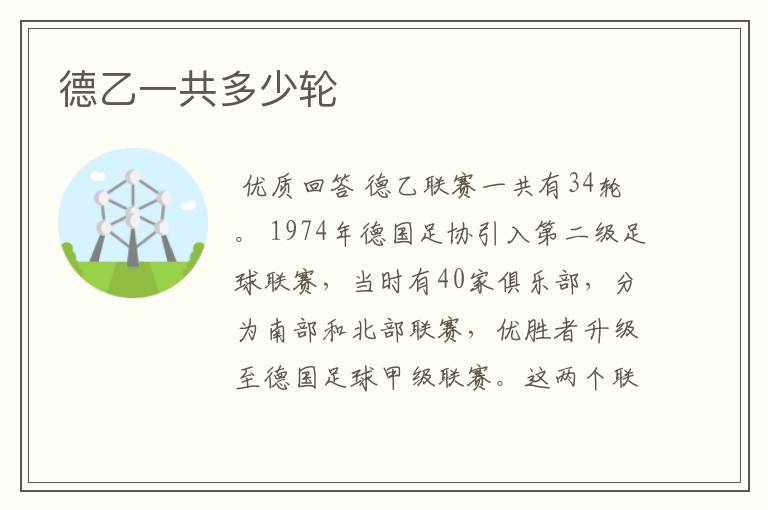 德乙一共多少轮

优质回答 德乙联赛一共有34轮。1974年德国足协引入第二级足球联赛，当时有40家俱乐部，分为南部和北部联赛，优胜者升级至德国足球甲级联赛。这两个联